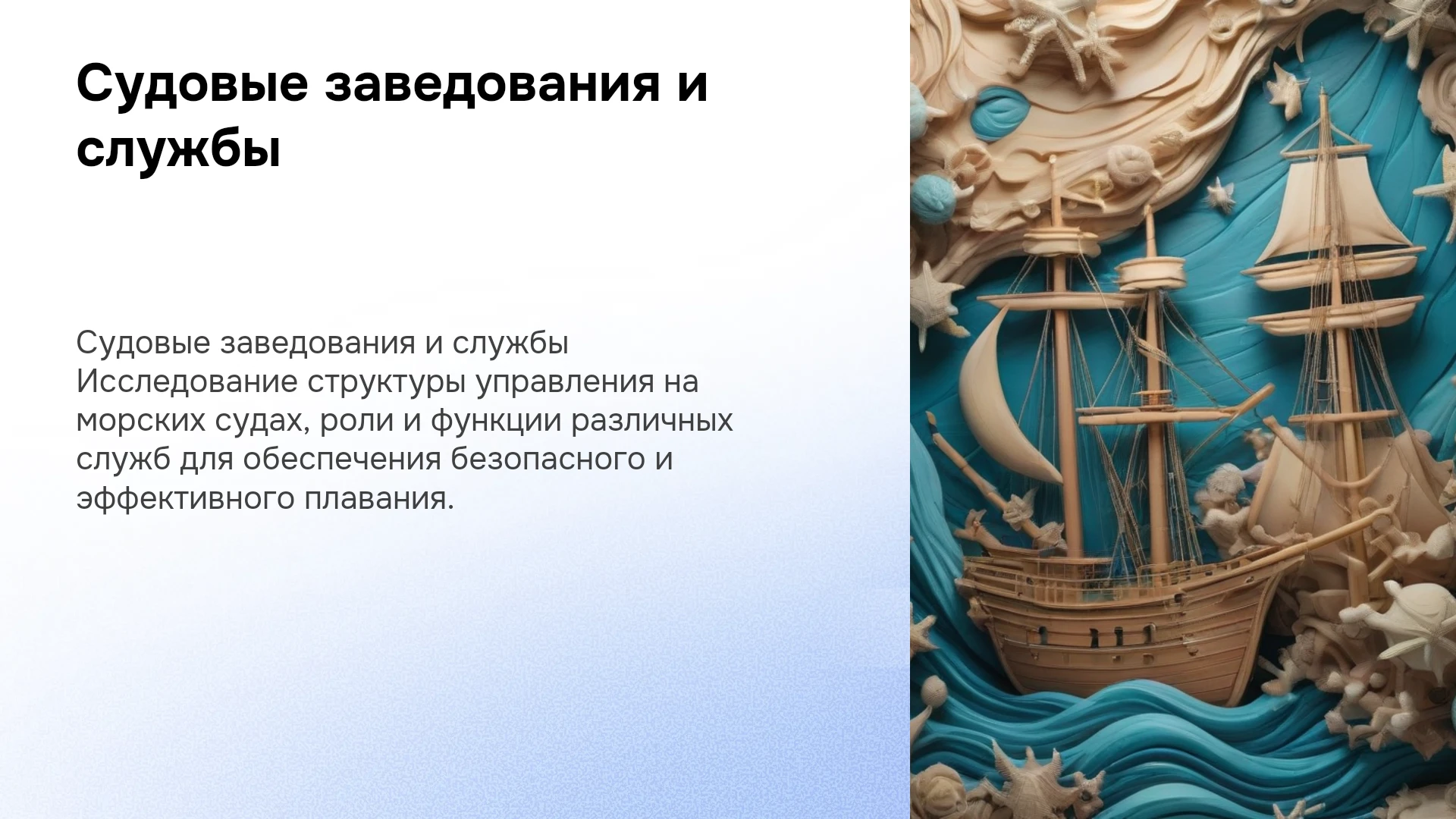 Судовые заведования и службы

Судовые заведования и службы Исследование структуры управления на морских судах, роли и функции различных служб для обеспечения безопасного и эффективного плавания.